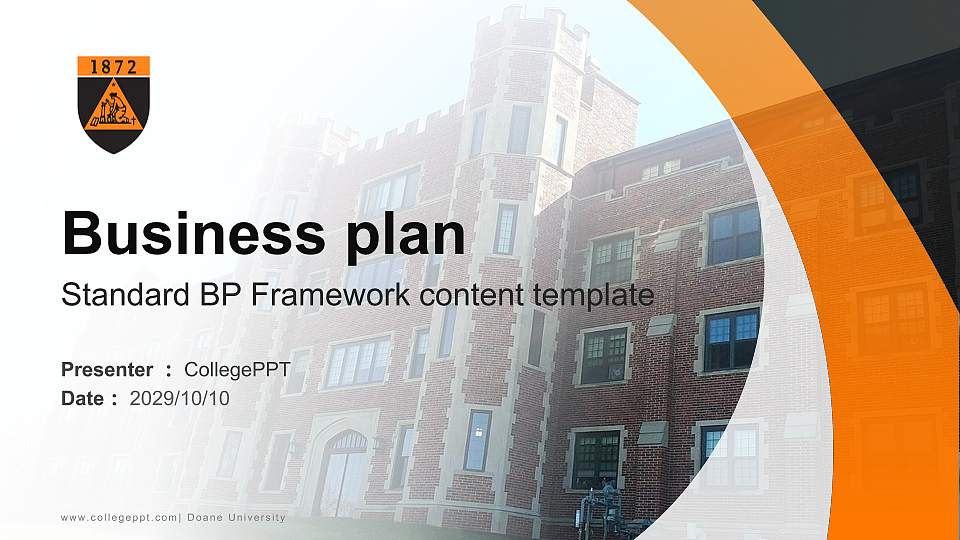 1872

Business plan

Standard BP Framework content template

Presenter : CollegePPT
Date : 2029/10/10

www.collegeppt.com| Doane University